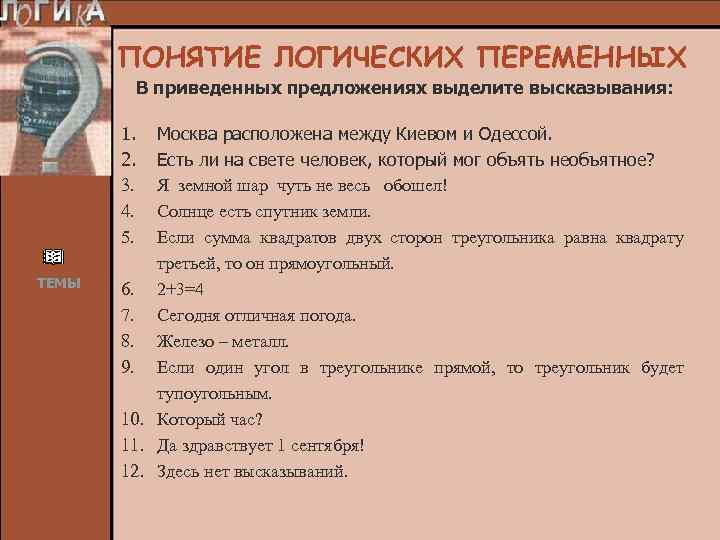 ЛОГИКА

ПОНЯТИЕ ЛОГИЧЕСКИХ ПЕРЕМЕННЫХ

В приведенных предложениях выделите высказывания:

1. Москва расположена между Киевом и Одессой.
2. Есть ли на свете человек, который мог объять необъятное?
3. Я земной шар чуть не весь обошел!
4. Солнце есть спутник земли.
5. Если сумма квадратов двух сторон треугольника равна квадрату третьей, то он прямоугольный.
6. 2+3=4
7. Сегодня отличная погода.
8. Железо – металл.
9. Если один угол в треугольнике прямой, то треугольник будет тупоугольным.
10. Который час?
11. Да здравствует 1 сентября!
12. Здесь нет высказываний.

ТЕМЫ